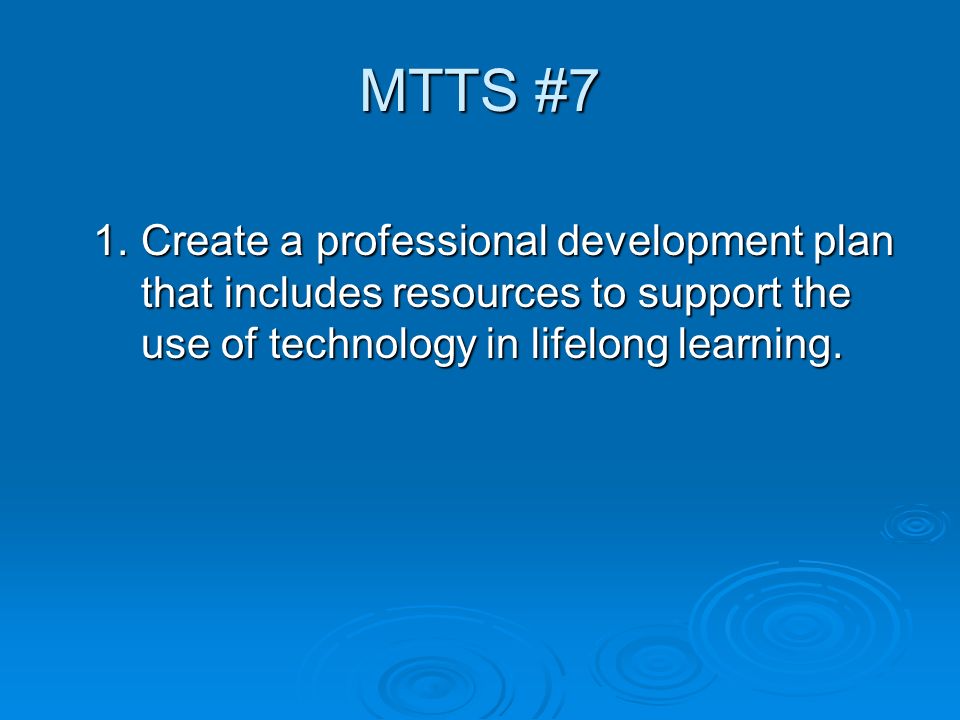 MTTS #7

1. Create a professional development plan that includes resources to support the use of technology in lifelong learning.